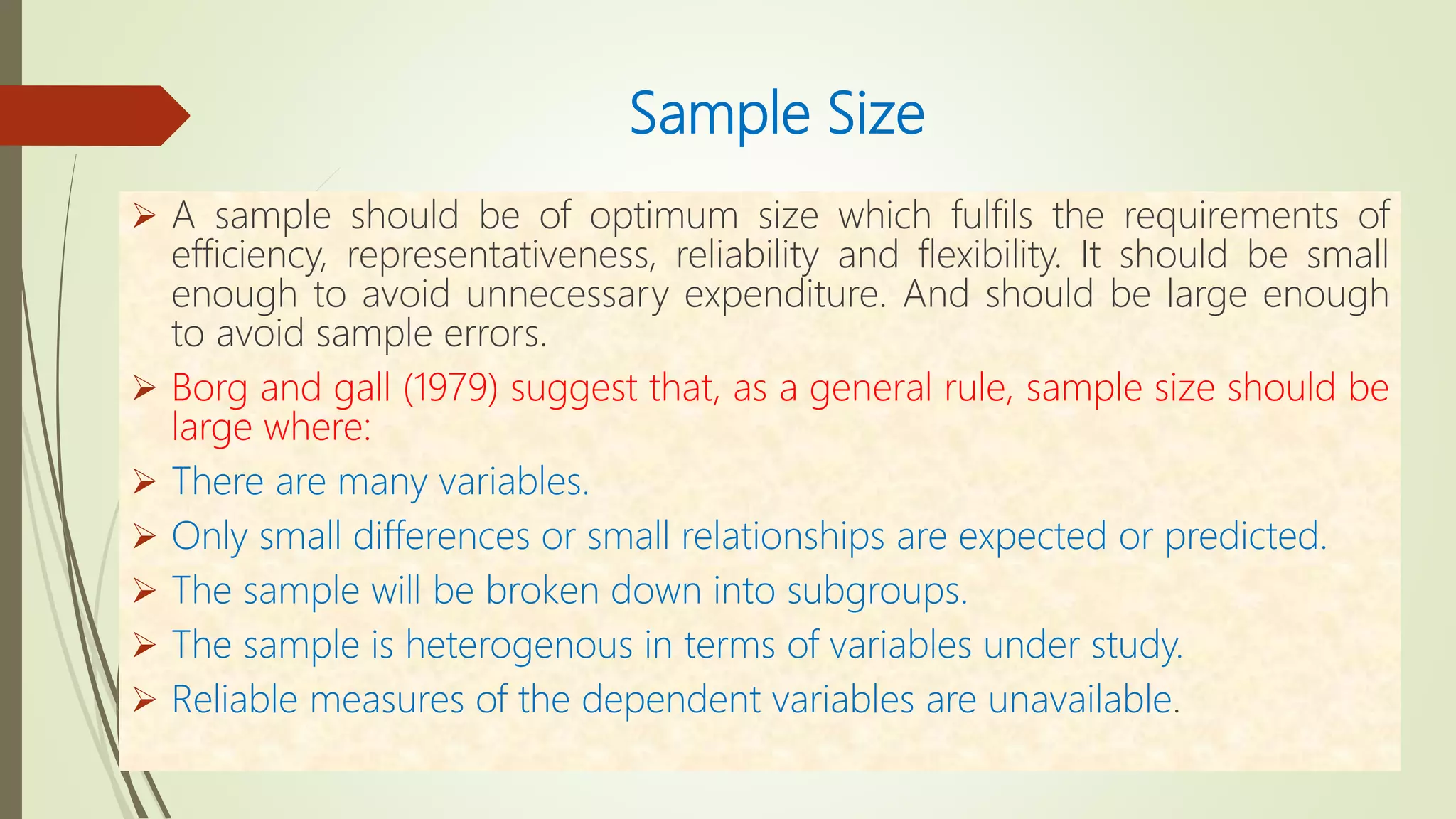 Sample Size

➢ A sample should be of optimum size which fulfils the requirements of efficiency, representativeness, reliability and flexibility. It should be small enough to avoid unnecessary expenditure. And should be large enough to avoid sample errors.

➢ Borg and gall (1979) suggest that, as a general rule, sample size should be large where:

➢ There are many variables.

➢ Only small differences or small relationships are expected or predicted.

➢ The sample will be broken down into subgroups.

➢ The sample is heterogenous in terms of variables under study.

➢ Reliable measures of the dependent variables are unavailable.